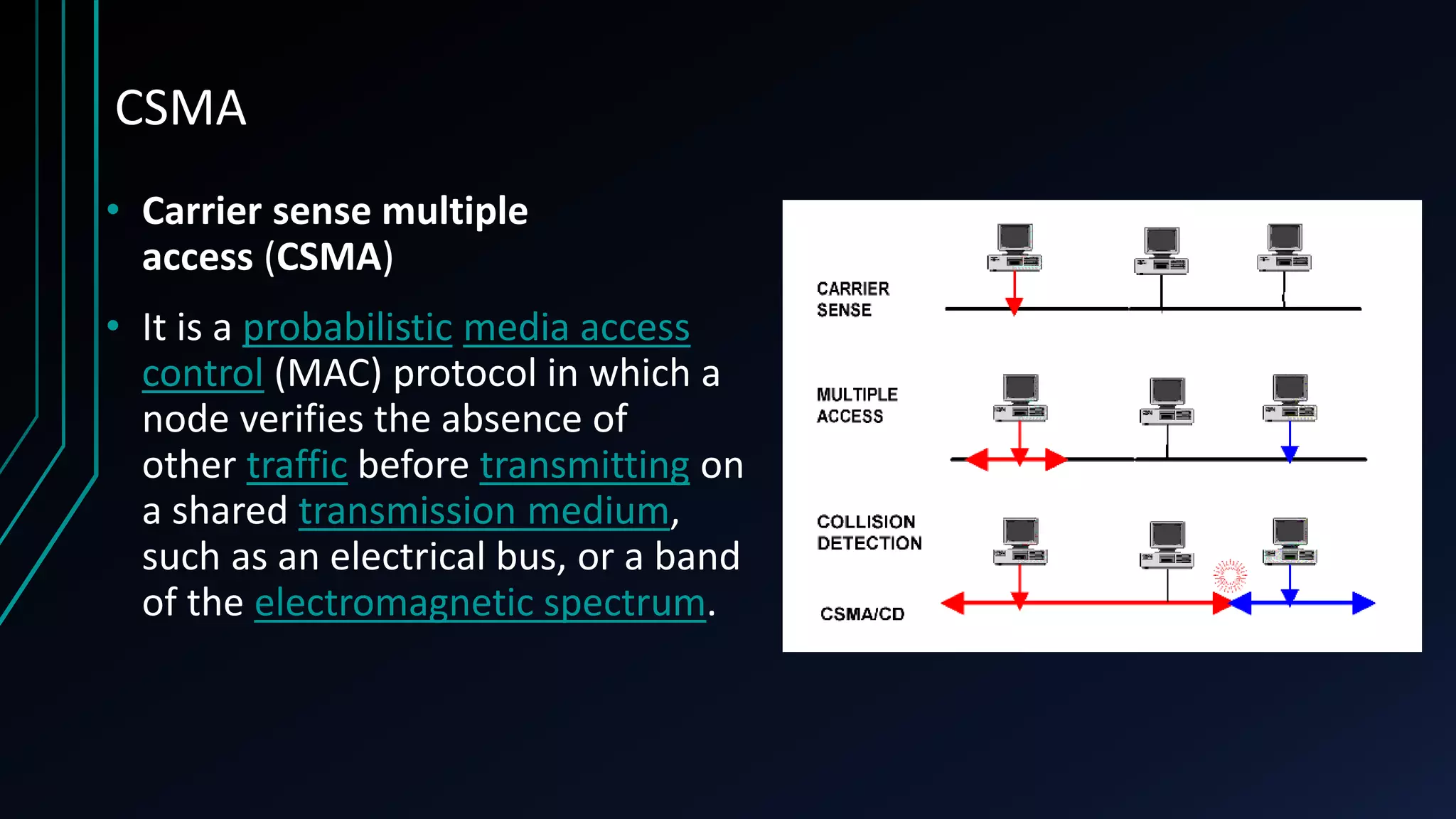 CSMA

• Carrier sense multiple access (CSMA)

• It is a probabilistic media access control (MAC) protocol in which a node verifies the absence of other traffic before transmitting on a shared transmission medium, such as an electrical bus, or a band of the electromagnetic spectrum.

CARRIER SENSE

MULTIPLE ACCESS

COLLISION DETECTION

CSMA/CD